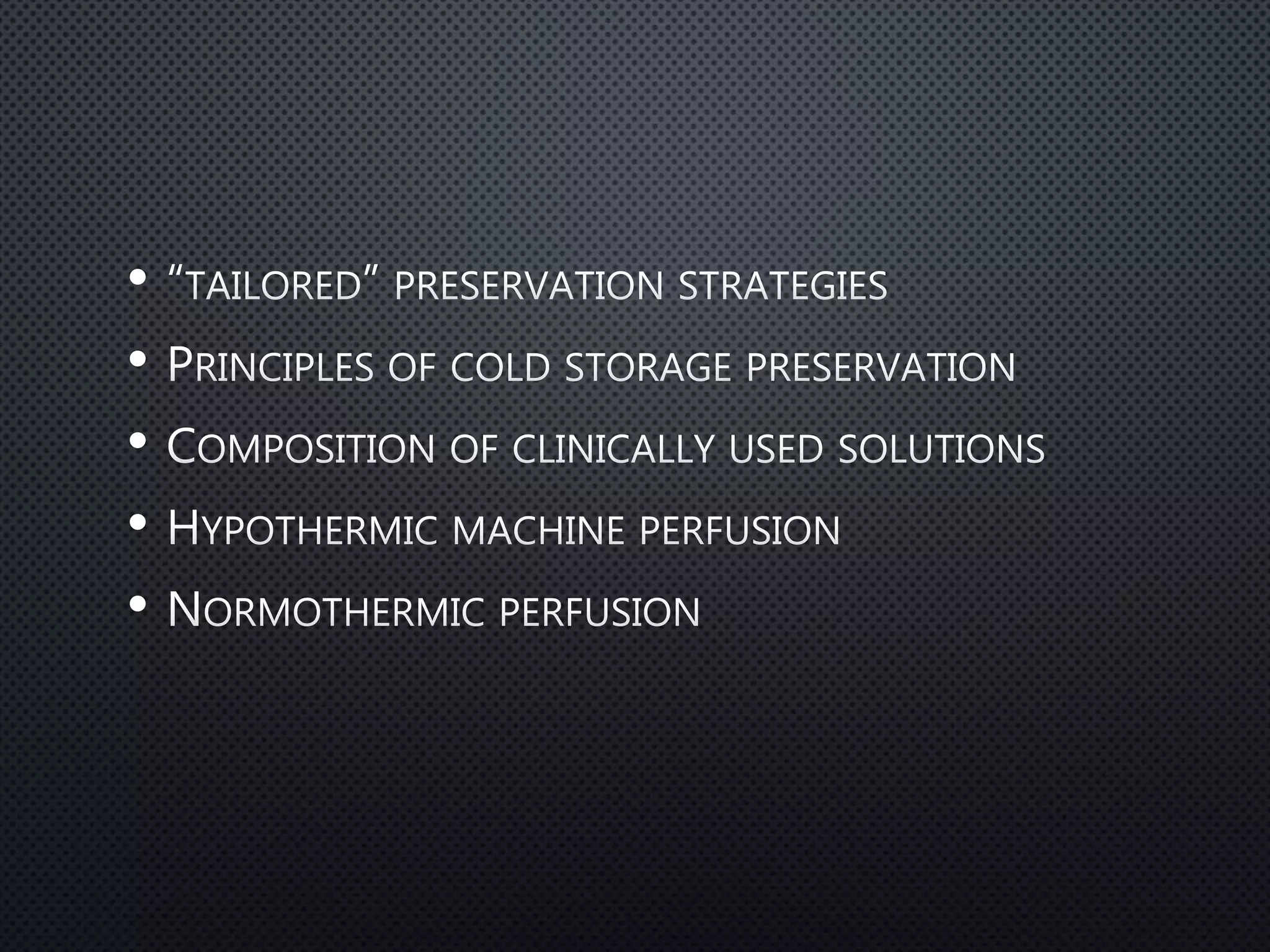 • "tailored" preservation strategies
• Principles of cold storage preservation
• Composition of clinically used solutions
• Hypothermic machine perfusion
• Normothermic perfusion